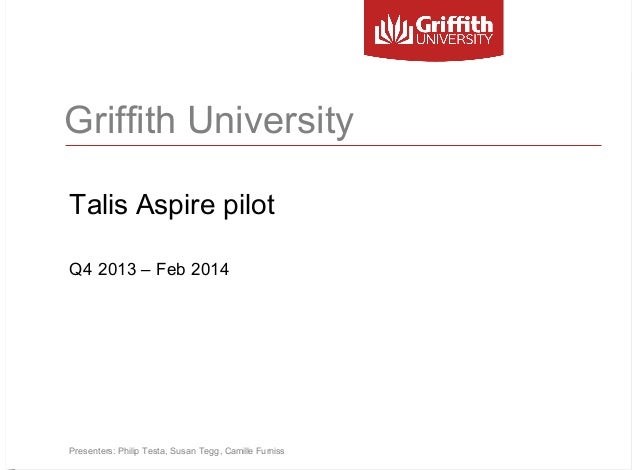 Griffith UNIVERSITY

Griffith University

Talis Aspire pilot

Q4 2013 – Feb 2014

Presenters: Philip Testa, Susan Tegg, Camille Furniss